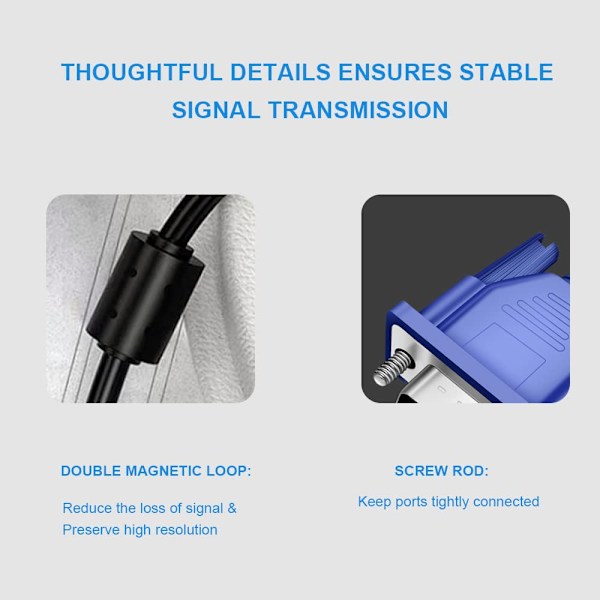 THOUGHTFUL DETAILS ENSURES STABLE SIGNAL TRANSMISSION

DOUBLE MAGNETIC LOOP:

Reduce the loss of signal & Preserve high resolution

SCREW ROD:

Keep ports tightly connected